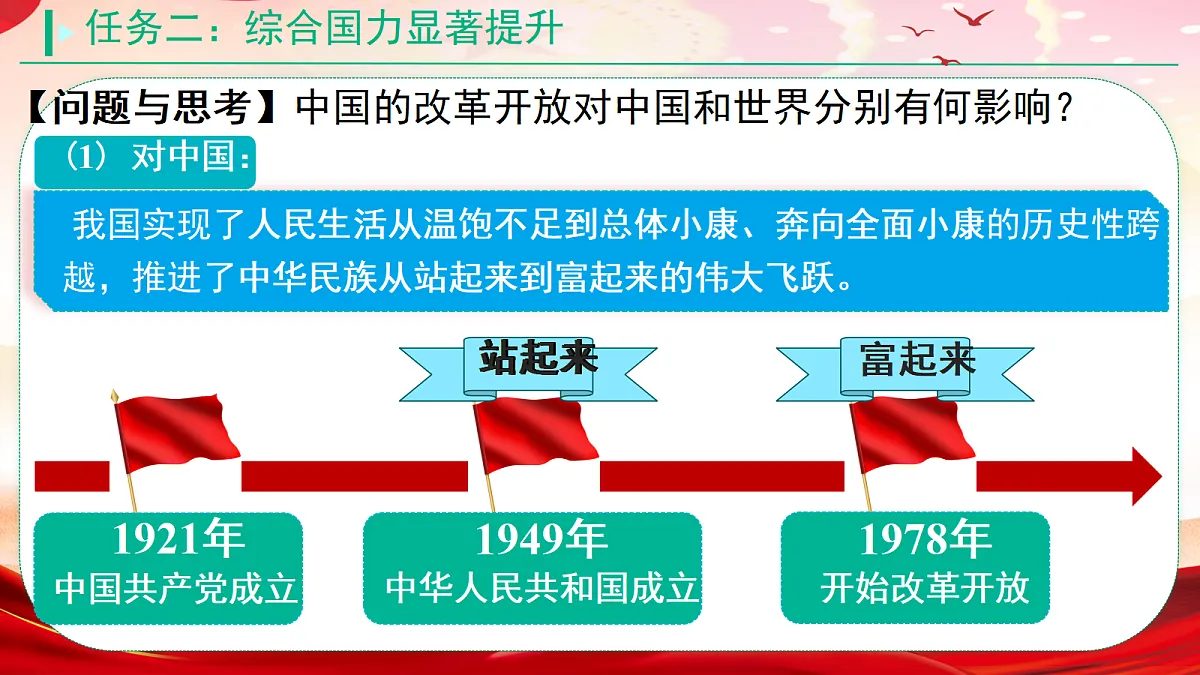 任务二：综合国力显著提升

【问题与思考】中国的改革开放对中国和世界分别有何影响？

（1）对中国：

我国实现了人民生活从温饱不足到总体小康、奔向全面小康的历史性跨越，推进了中华民族从站起来到富起来的伟大飞跃。

站起来

富起来

1921年
中国共产党成立

1949年
中华人民共和国成立

1978年
开始改革开放